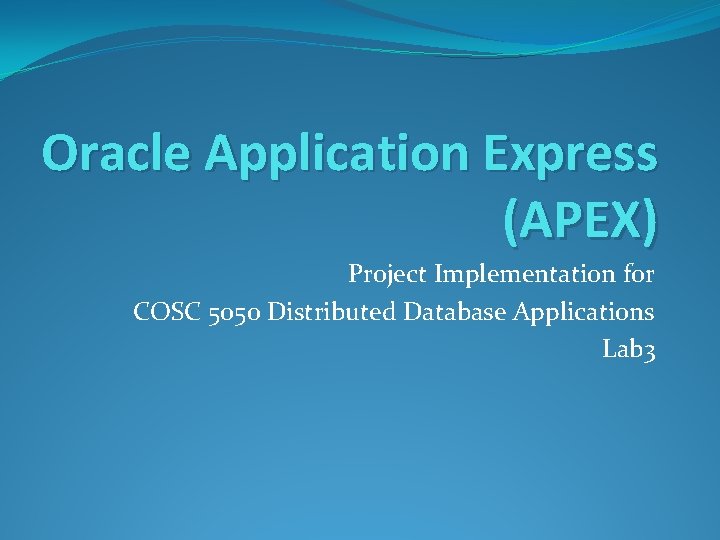 Oracle Application Express (APEX)

Project Implementation for
COSC 5050 Distributed Database Applications
Lab3